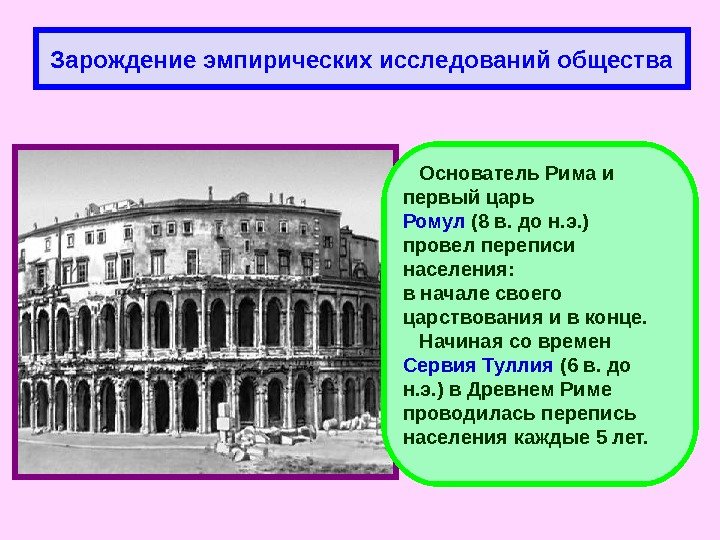 Зарождение эмпирических исследований общества

Основатель Рима и первый царь Ромул (8 в. до н.э.) провел переписи населения: в начале своего царствования и в конце.

Начиная со времен Сервия Туллия (6 в. до н.э.) в Древнем Риме проводилась перепись населения каждые 5 лет.